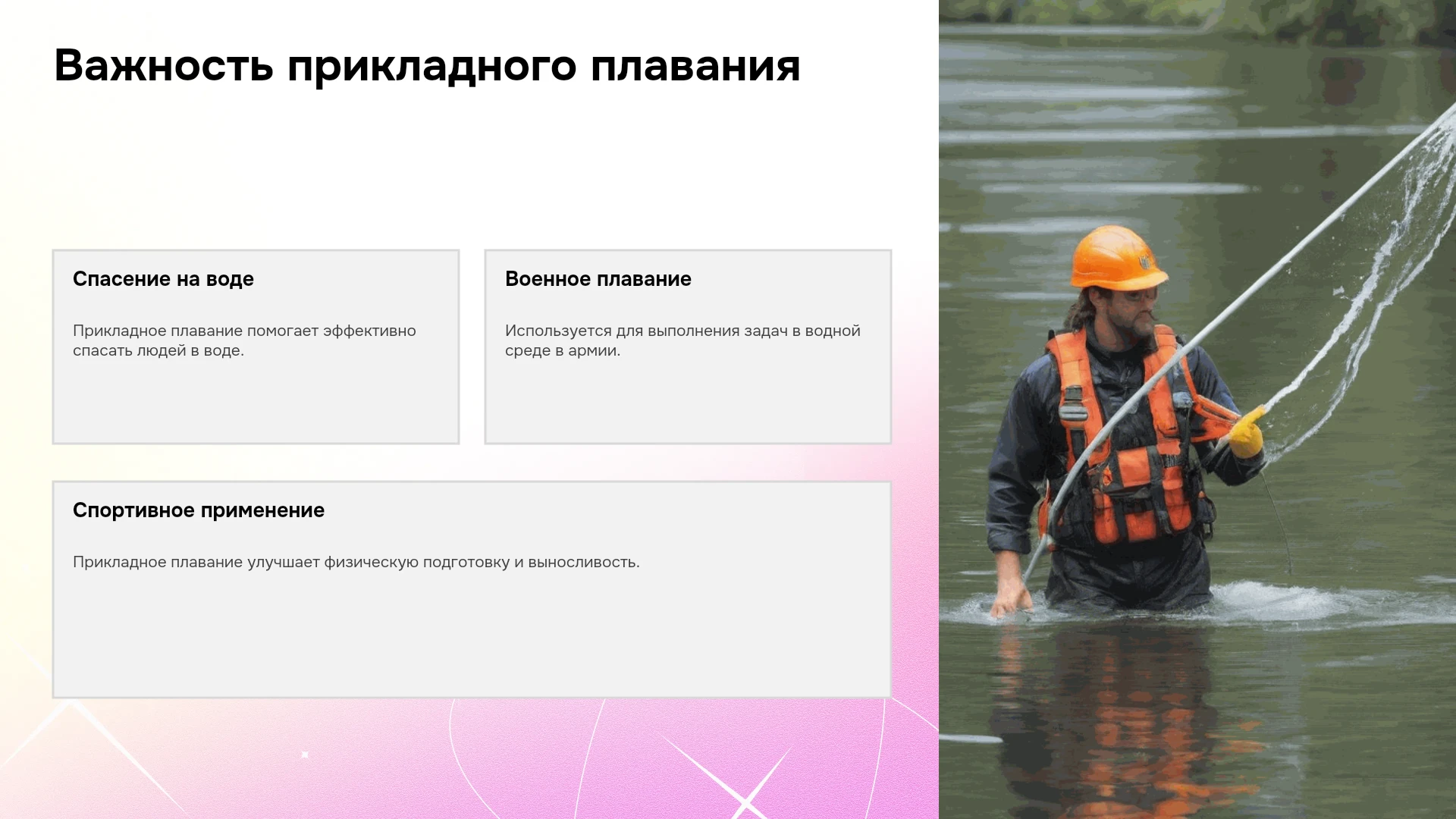 Важность прикладного плавания

Спасение на воде

Прикладное плавание помогает эффективно спасать людей в воде.

Военное плавание

Используется для выполнения задач в водной среде в армии.

Спортивное применение

Прикладное плавание улучшает физическую подготовку и выносливость.